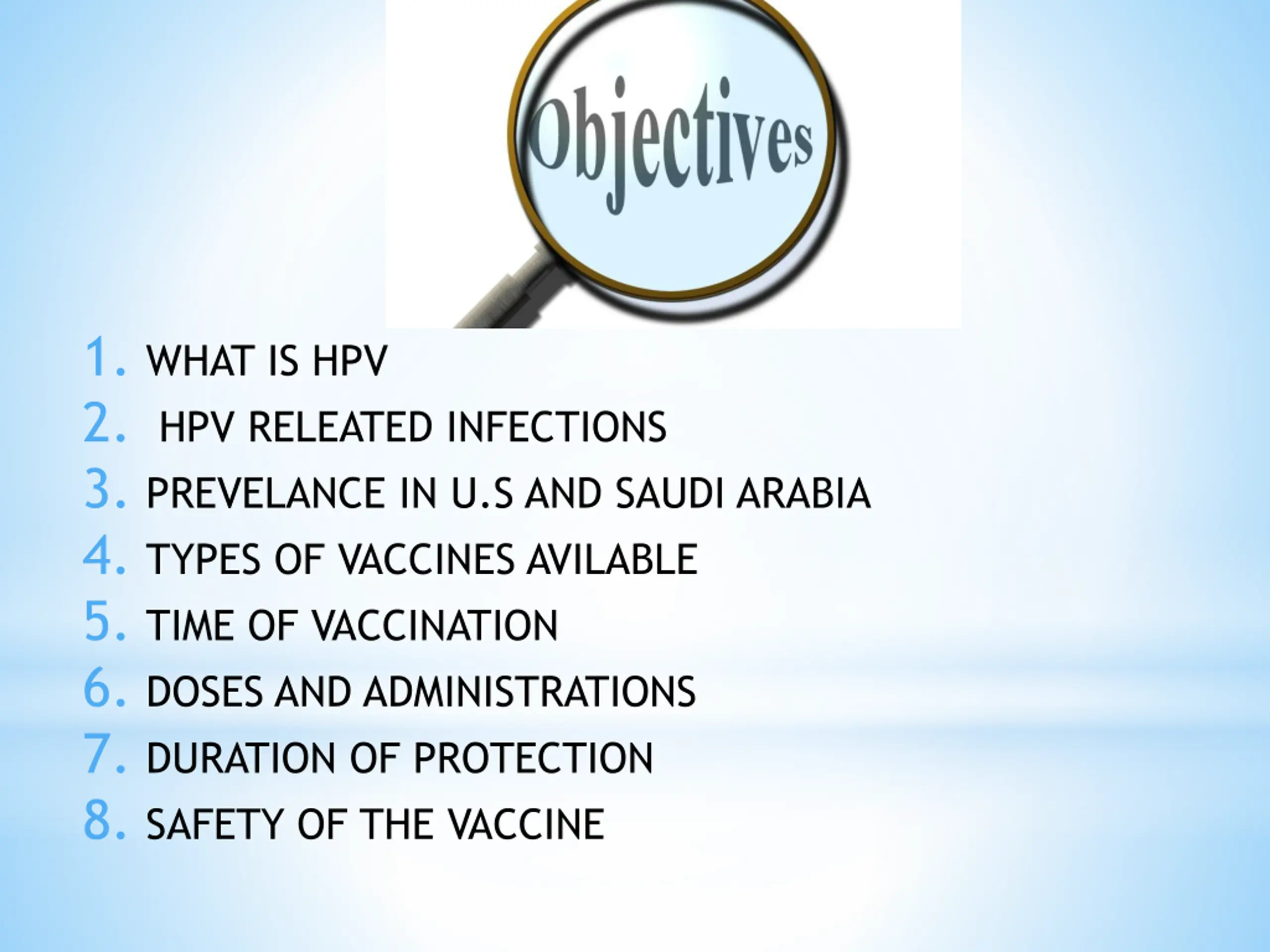 Objectives

1. WHAT IS HPV
2. HPV RELEATED INFECTIONS
3. PREVELANCE IN U.S AND SAUDI ARABIA
4. TYPES OF VACCINES AVILABLE
5. TIME OF VACCINATION
6. DOSES AND ADMINISTRATIONS
7. DURATION OF PROTECTION
8. SAFETY OF THE VACCINE